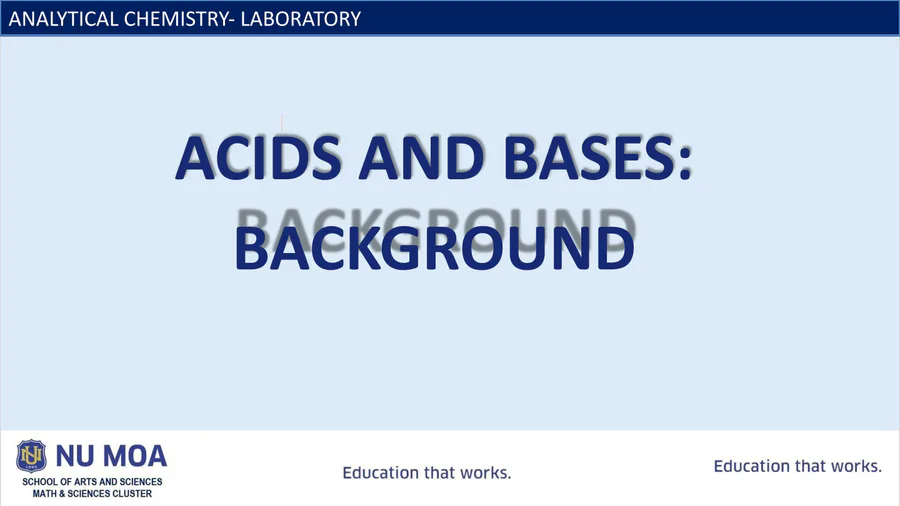 ANALYTICAL CHEMISTRY- LABORATORY

ACIDS AND BASES: BACKGROUND

NU MOA
SCHOOL OF ARTS AND SCIENCES
MATH & SCIENCES CLUSTER

Education that works.

Education that works.